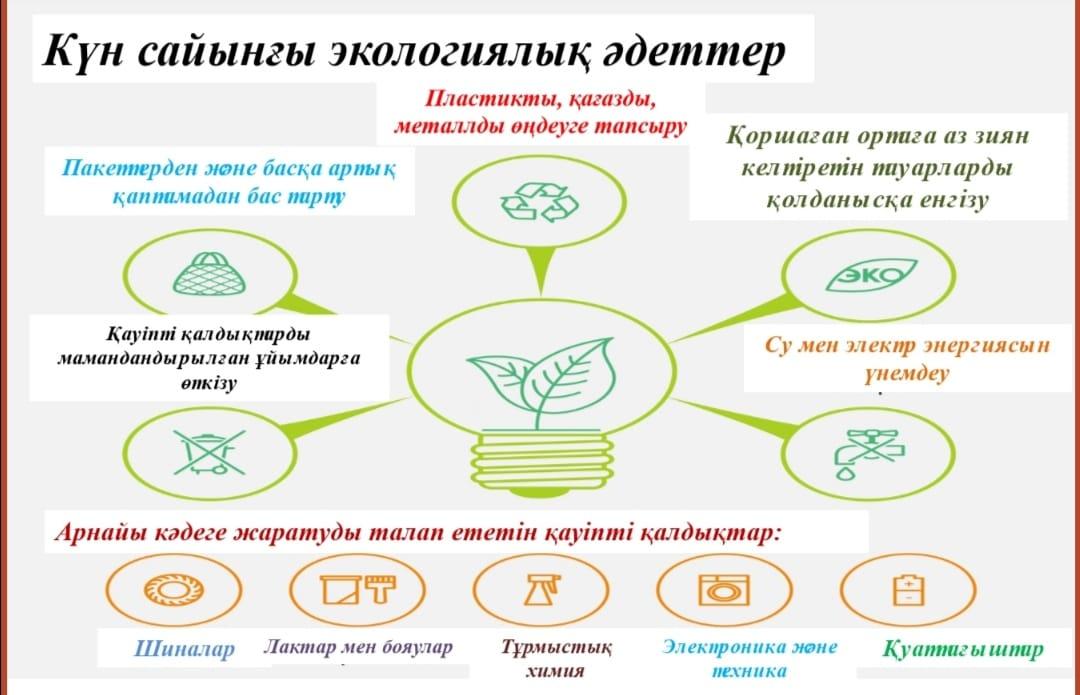 Күн сайынғы экологиялық әдеттер

Пластикты, қағазды, металлды өңдеуге тапсыру

Пакеттерден және басқа артық қаптамадан бас тарту

Қоршаған ортаға аз зиян келтіретін тауарларды қолданысқа енгізу

ЭКО

Қауіпті қалдықтарды мамандандырылған ұйымдарға өткізу

Су мен электр энергиясын үнемдеу

Арнайы кәдеге жаратуды талап ететін қауіпті қалдықтар:

Шиналар

Лактар мен бояулар

Тұрмыстық химия

Электроника және техника

Қуаттағыштар